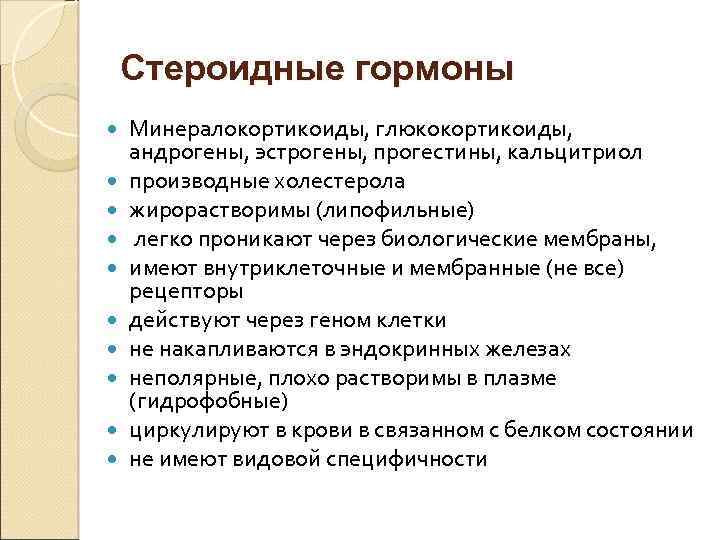 Стероидные гормоны

- Минералокортикоиды, глюкокортикоиды, андрогены, эстрогены, прогестины, кальцитриол
- производные холестерола
- жирорастворимы (липофильные)
- легко проникают через биологические мембраны,
- имеют внутриклеточные и мембранные (не все) рецепторы
- действуют через геном клетки
- не накапливаются в эндокринных железах
- неполярные, плохо растворимы в плазме (гидрофобные)
- циркулируют в крови в связанном с белком состоянии
- не имеют видовой специфичности